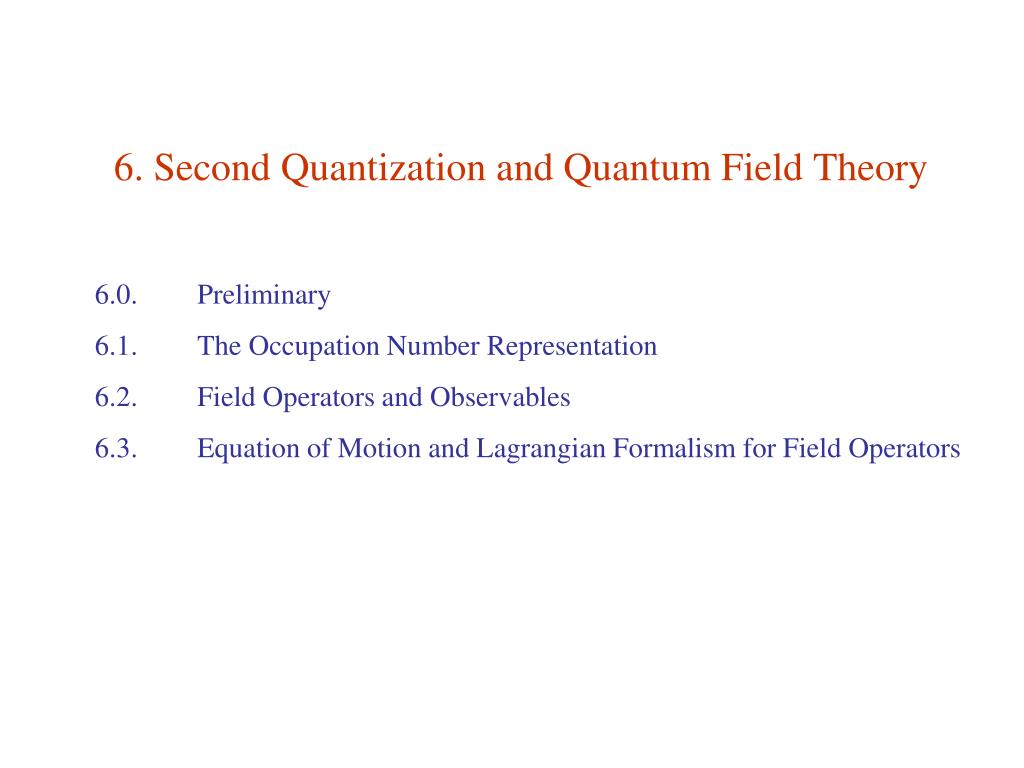 6. Second Quantization and Quantum Field Theory

6.0. Preliminary
6.1. The Occupation Number Representation
6.2. Field Operators and Observables
6.3. Equation of Motion and Lagrangian Formalism for Field Operators